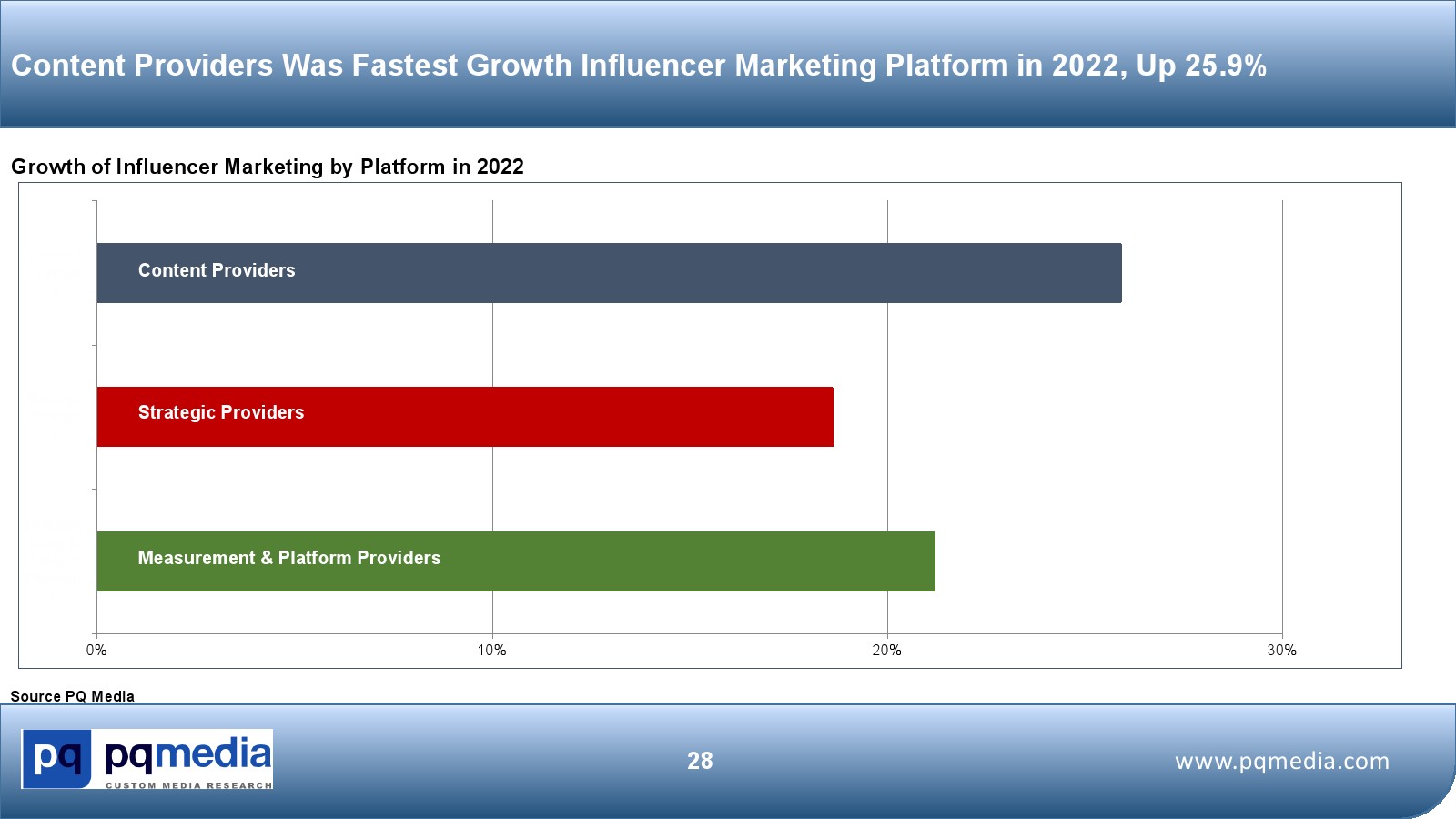 Content Providers Was Fastest Growth Influencer Marketing Platform in 2022, Up 25.9%

Growth of Influencer Marketing by Platform in 2022

Content Providers

Strategic Providers

Measurement & Platform Providers

0%

10%

20%

30%

Source PQ Media

pq pqmedia CUSTOM MEDIA RESEARCH

28

www.pqmedia.com